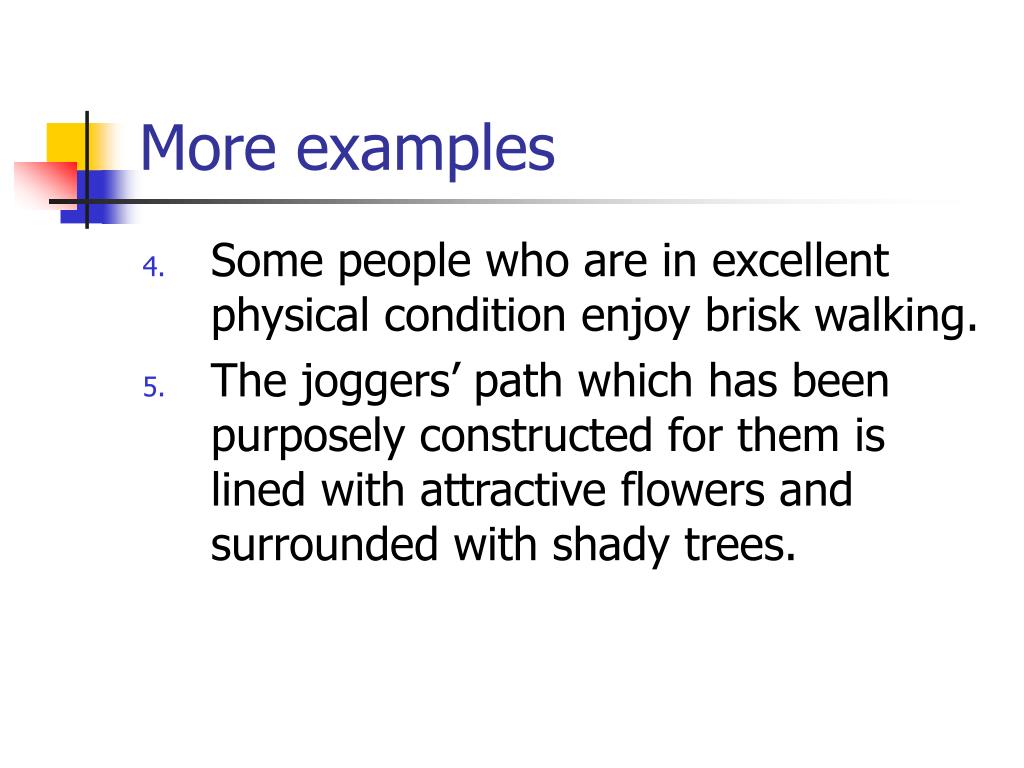 More examples

4. Some people who are in excellent physical condition enjoy brisk walking.

5. The joggers’ path which has been purposely constructed for them is lined with attractive flowers and surrounded with shady trees.